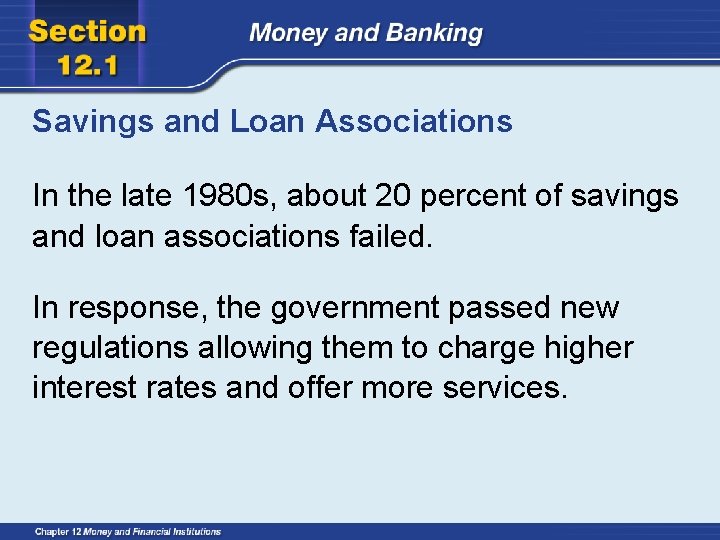 Section 12.1

Money and Banking

Savings and Loan Associations

In the late 1980s, about 20 percent of savings and loan associations failed.

In response, the government passed new regulations allowing them to charge higher interest rates and offer more services.

Chapter 12 Money and Financial Institutions